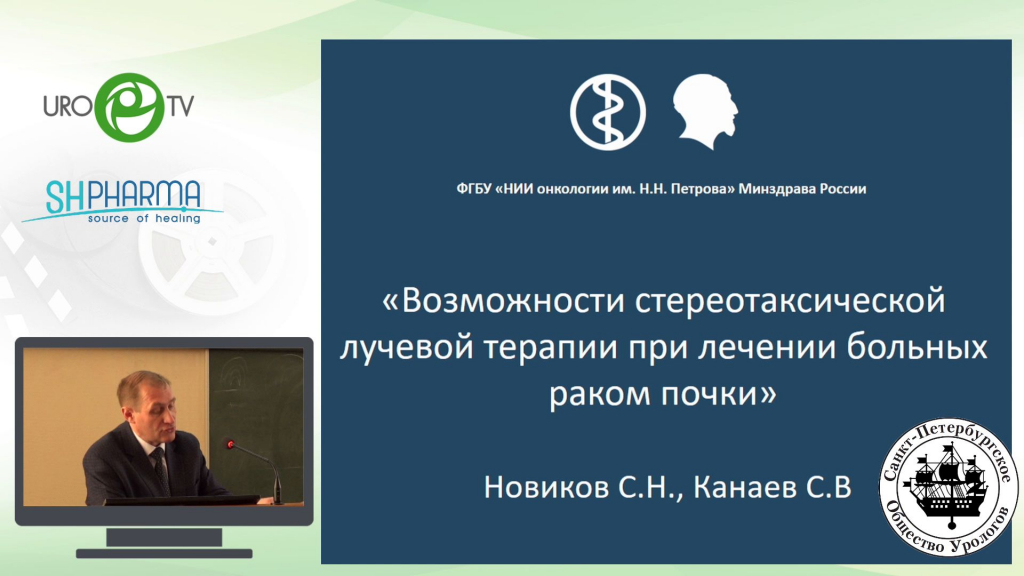 URO TV

SHPHARMA
source of healing

ФГБУ «НИИ онкологии им. Н.Н. Петрова» Минздрава России

«Возможности стереотаксической лучевой терапии при лечении больных раком почки»

Новиков С.Н., Канаев С.В

Санкт-Петербургское Общество Урологов